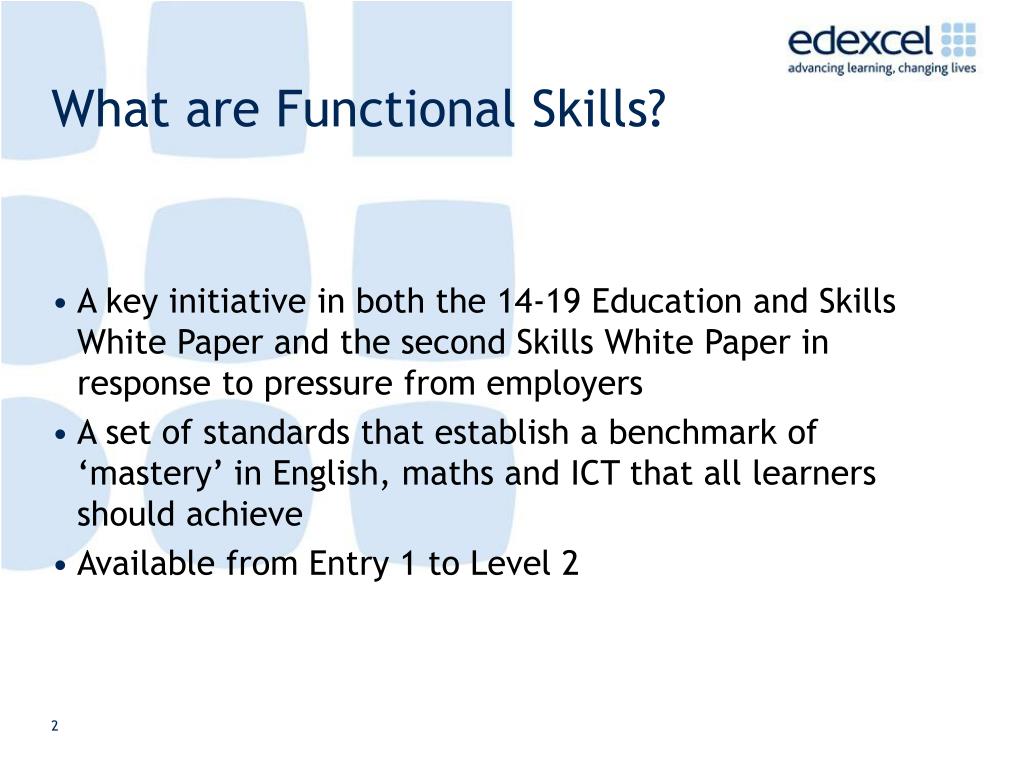 edexcel
advancing learning, changing lives

What are Functional Skills?

• A key initiative in both the 14-19 Education and Skills White Paper and the second Skills White Paper in response to pressure from employers
• A set of standards that establish a benchmark of ‘mastery’ in English, maths and ICT that all learners should achieve
• Available from Entry 1 to Level 2

2